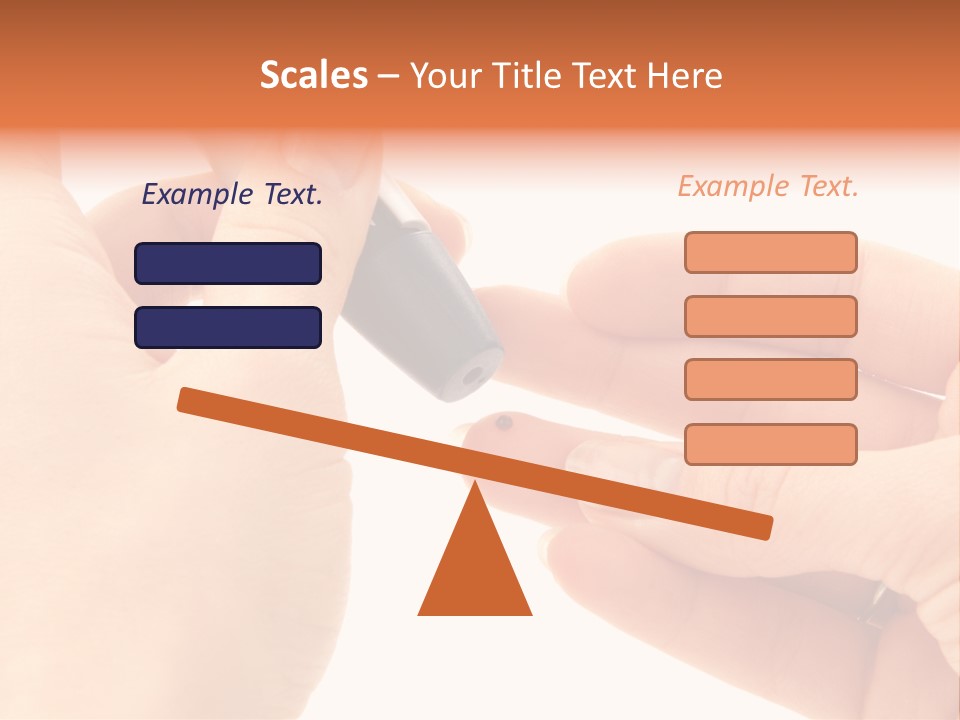 Scales – Your Title Text Here

Example Text.

Example Text.